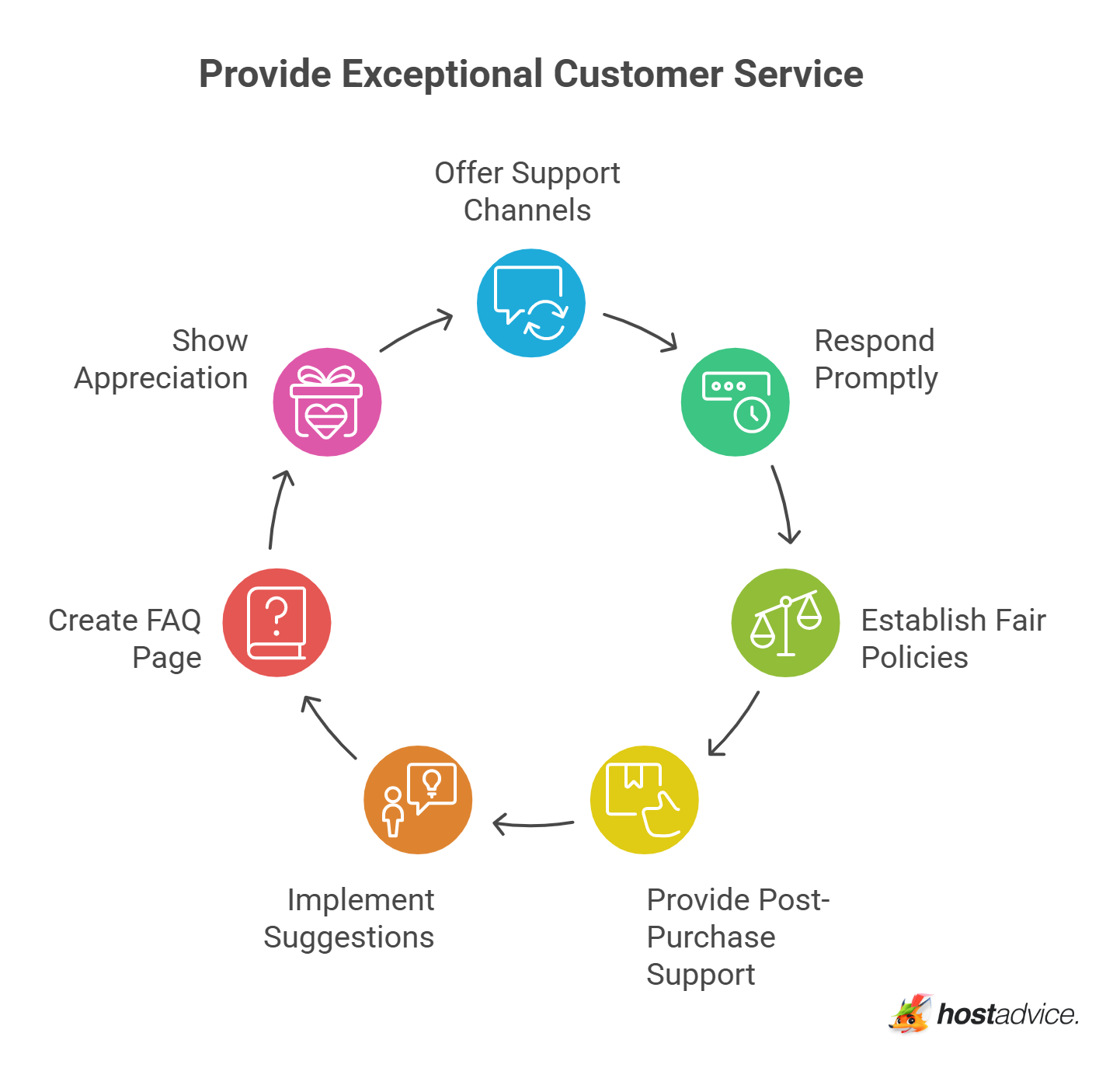 Provide Exceptional Customer Service

Offer Support Channels

Respond Promptly

Establish Fair Policies

Provide Post-Purchase Support

Implement Suggestions

Create FAQ Page

Show Appreciation

hostadvice.